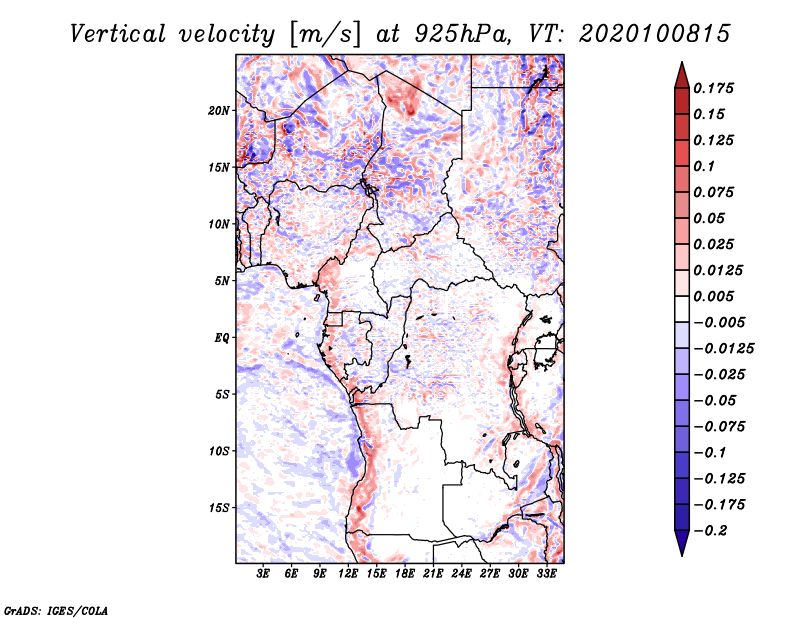 Vertical velocity [m/s] at 925hPa, VT: 2020100815

20N
15N
10N
5N
EQ
5S
10S
15S

3E 6E 9E 12E 15E 18E 21E 24E 27E 30E 33E

0.175
0.15
0.125
0.1
0.075
0.05
0.025
0.0125
0.005
−0.005
−0.0125
−0.025
−0.05
−0.075
−0.1
−0.125
−0.175
−0.2

GrADS: IGES/COLA